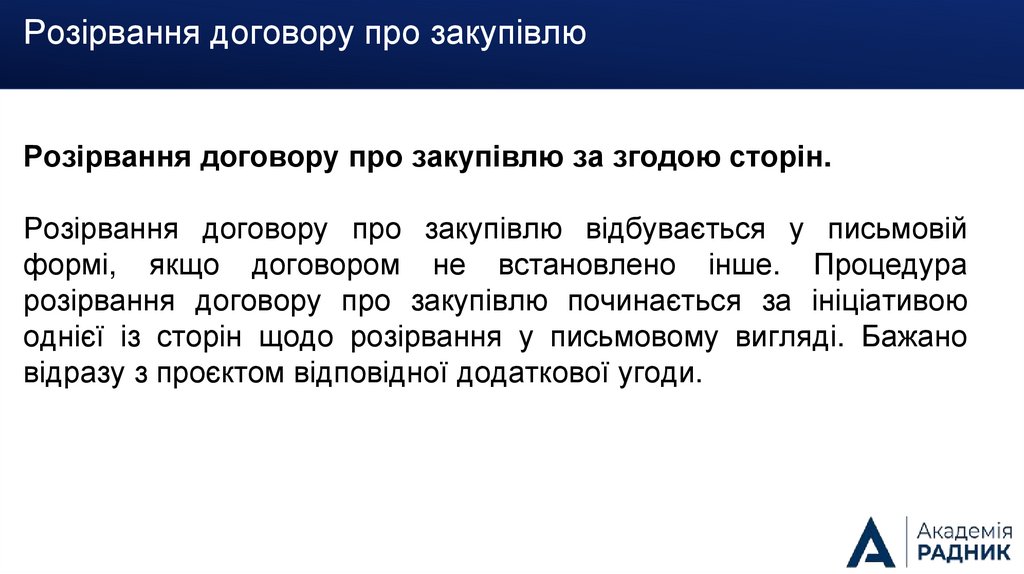 Розірвання договору про закупівлю

Розірвання договору про закупівлю за згодою сторін.

Розірвання договору про закупівлю відбувається у письмовій формі, якщо договором не встановлено інше. Процедура розірвання договору про закупівлю починається за ініціативою однієї із сторін щодо розірвання у письмовому вигляді. Бажано відразу з проєктом відповідної додаткової угоди.

Академія
РАДНИК